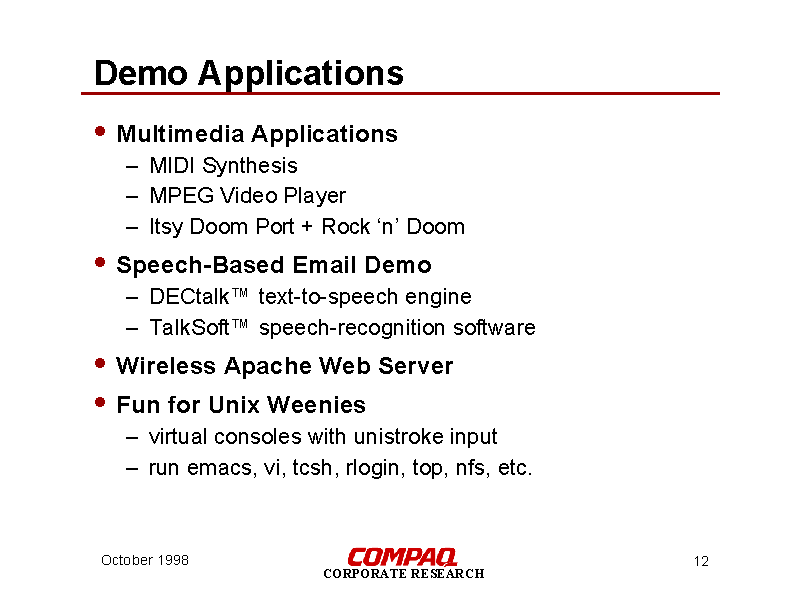 Demo Applications

• Multimedia Applications
– MIDI Synthesis
– MPEG Video Player
– Itsy Doom Port + Rock ‘n’ Doom

• Speech-Based Email Demo
– DECtalk™ text-to-speech engine
– TalkSoft™ speech-recognition software

• Wireless Apache Web Server

• Fun for Unix Weenies
– virtual consoles with unistroke input
– run emacs, vi, tcsh, rlogin, top, nfs, etc.

October 1998

COMPAQ
CORPORATE RESEARCH

12